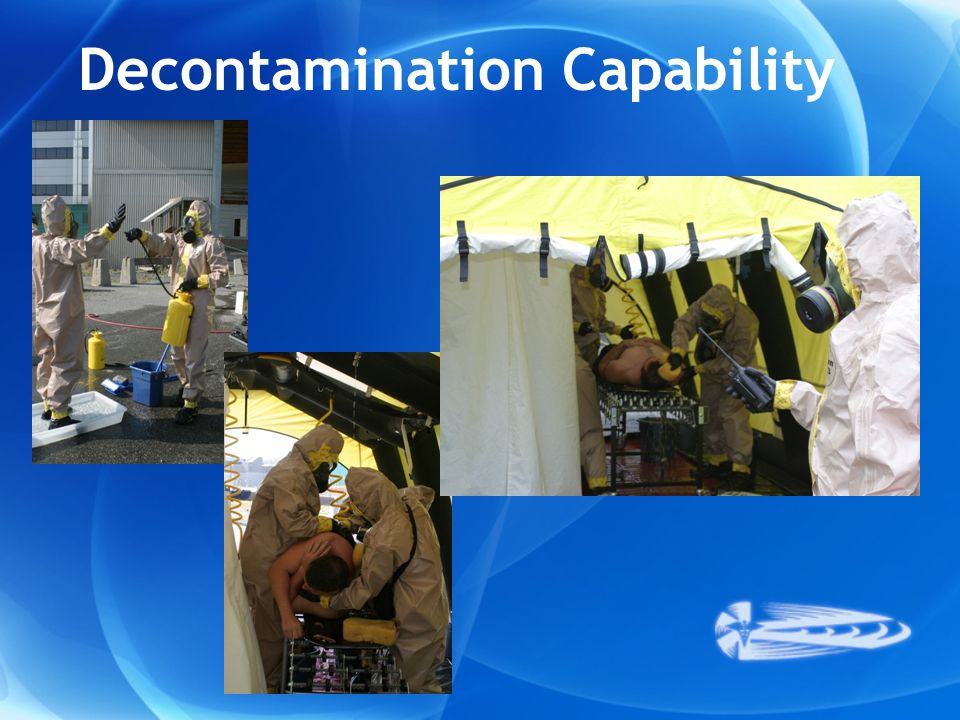 Decontamination Capability